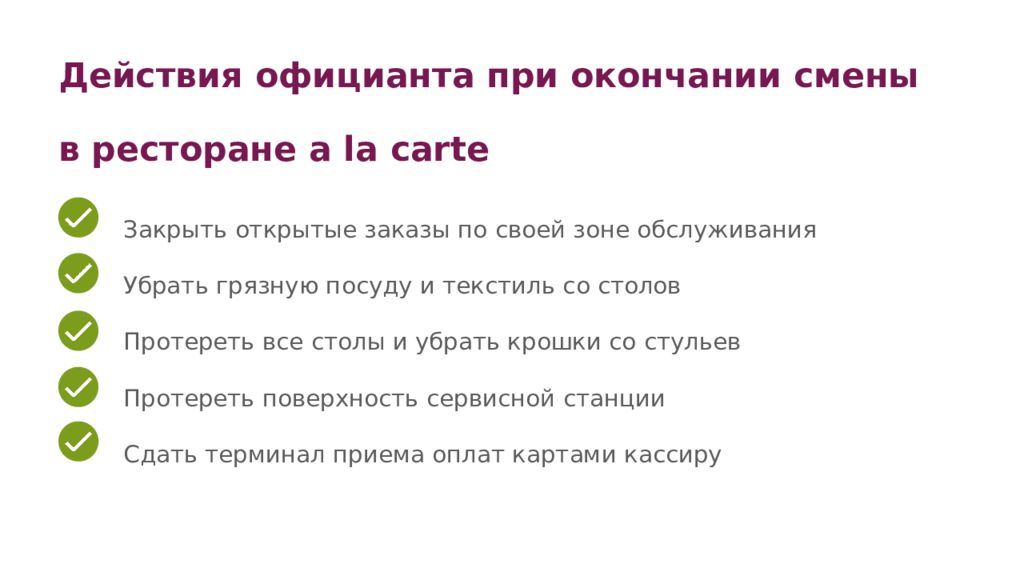 Действия официанта при окончании смены

в ресторане a la carte

Закрыть открытые заказы по своей зоне обслуживания

Убрать грязную посуду и текстиль со столов

Протереть все столы и убрать крошки со стульев

Протереть поверхность сервисной станции

Сдать терминал приема оплат картами кассиру